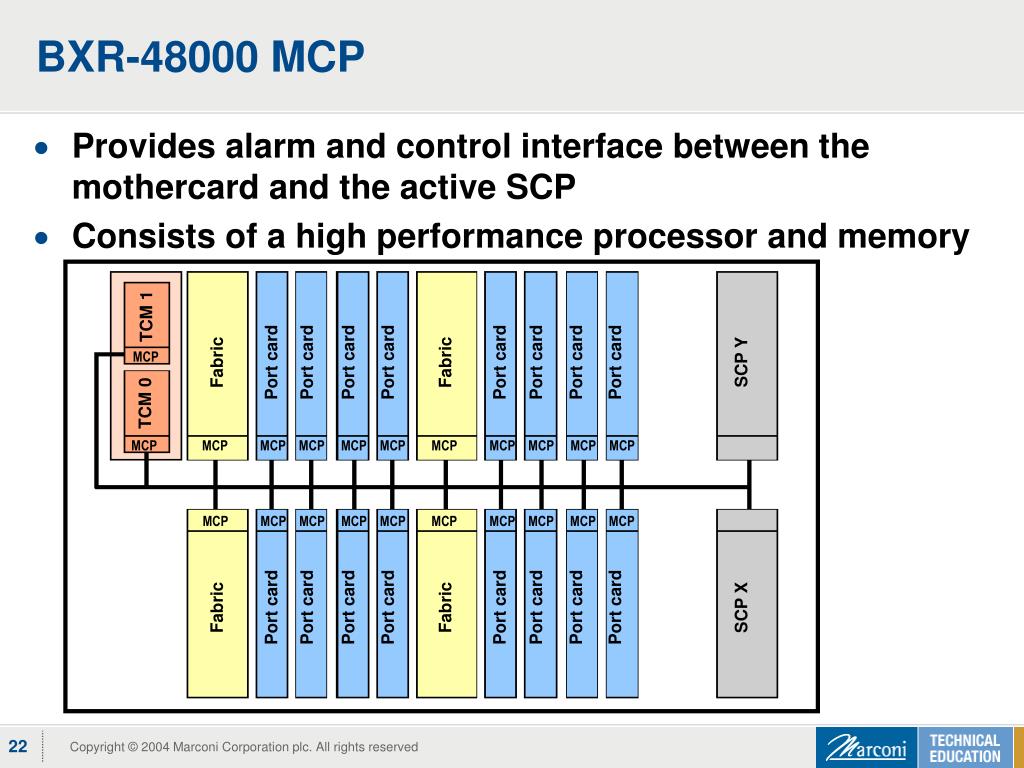 BXR-48000 MCP

• Provides alarm and control interface between the mothercard and the active SCP
• Consists of a high performance processor and memory

TCM 1
MCP
TCM 0
MCP
Fabric
MCP
Port card
MCP
Port card
MCP
Port card
MCP
Port card
MCP
Fabric
MCP
Port card
MCP
Port card
MCP
Port card
MCP
Port card
MCP
SCP Y

MCP
Fabric
MCP
Port card
MCP
Port card
MCP
Port card
MCP
Port card
MCP
Fabric
MCP
Port card
MCP
Port card
MCP
Port card
MCP
Port card
SCP X

22
Copyright © 2004 Marconi Corporation plc. All rights reserved
Marconi
TECHNICAL EDUCATION